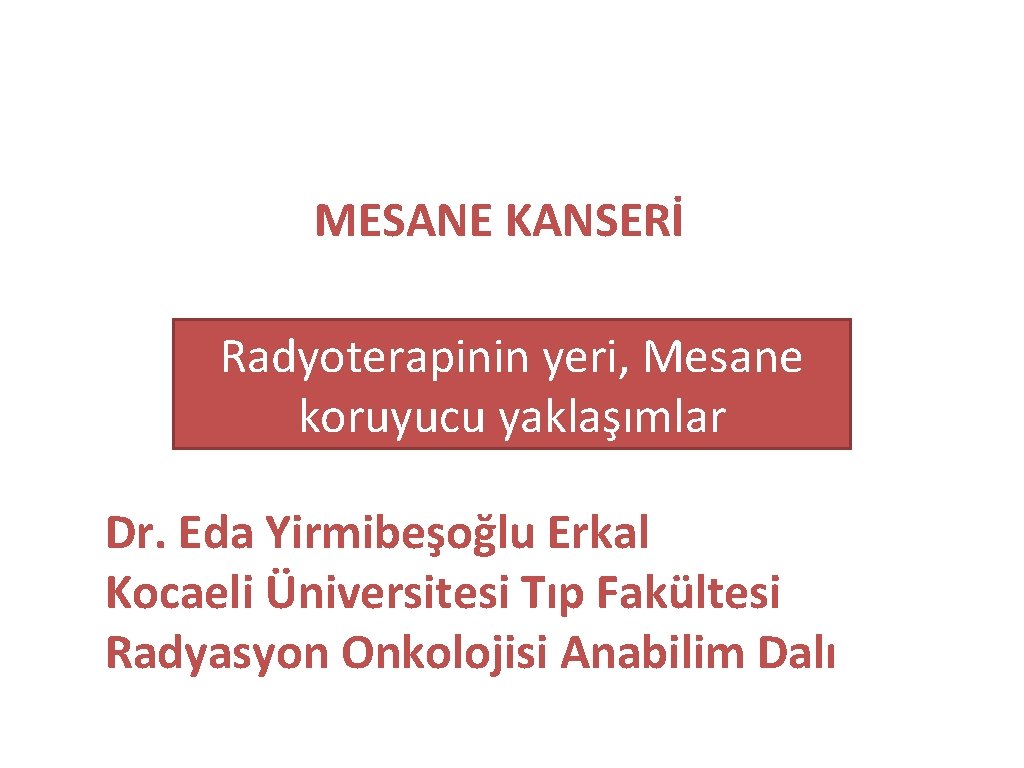 MESANE KANSERİ

Radyoterapinin yeri, Mesane koruyucu yaklaşımlar

Dr. Eda Yirmibeşoğlu Erkal
Kocaeli Üniversitesi Tıp Fakültesi
Radyasyon Onkolojisi Anabilim Dalı